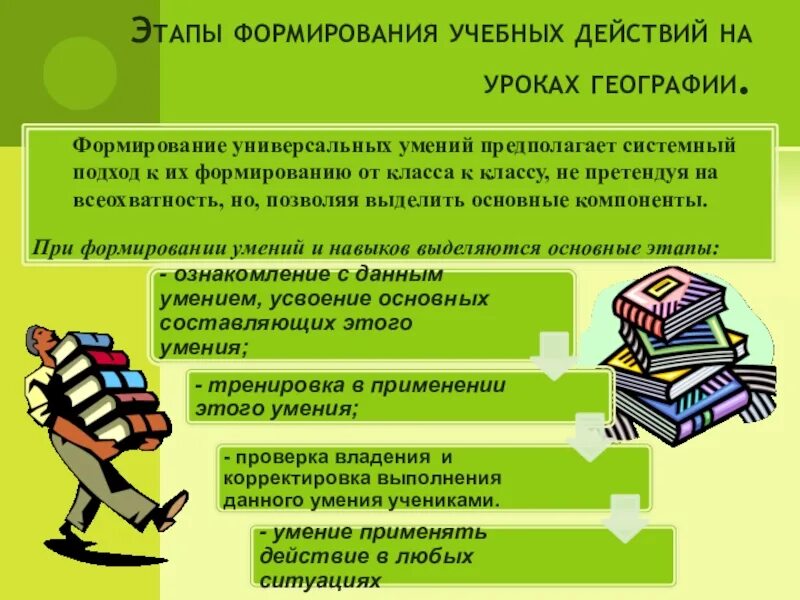 Этапы формирования учебных действий на уроках географии.

Формирование универсальных умений предполагает системный подход к их формированию от класса к классу, не претендуя на всеохватность, но, позволяя выделить основные компоненты.

При формировании умений и навыков выделяются основные этапы:

- ознакомление с данным умением, усвоение основных составляющих этого умения;

- тренировка в применении этого умения;

- проверка владения и корректировка выполнения данного умения учениками.

- умение применять действие в любых ситуациях